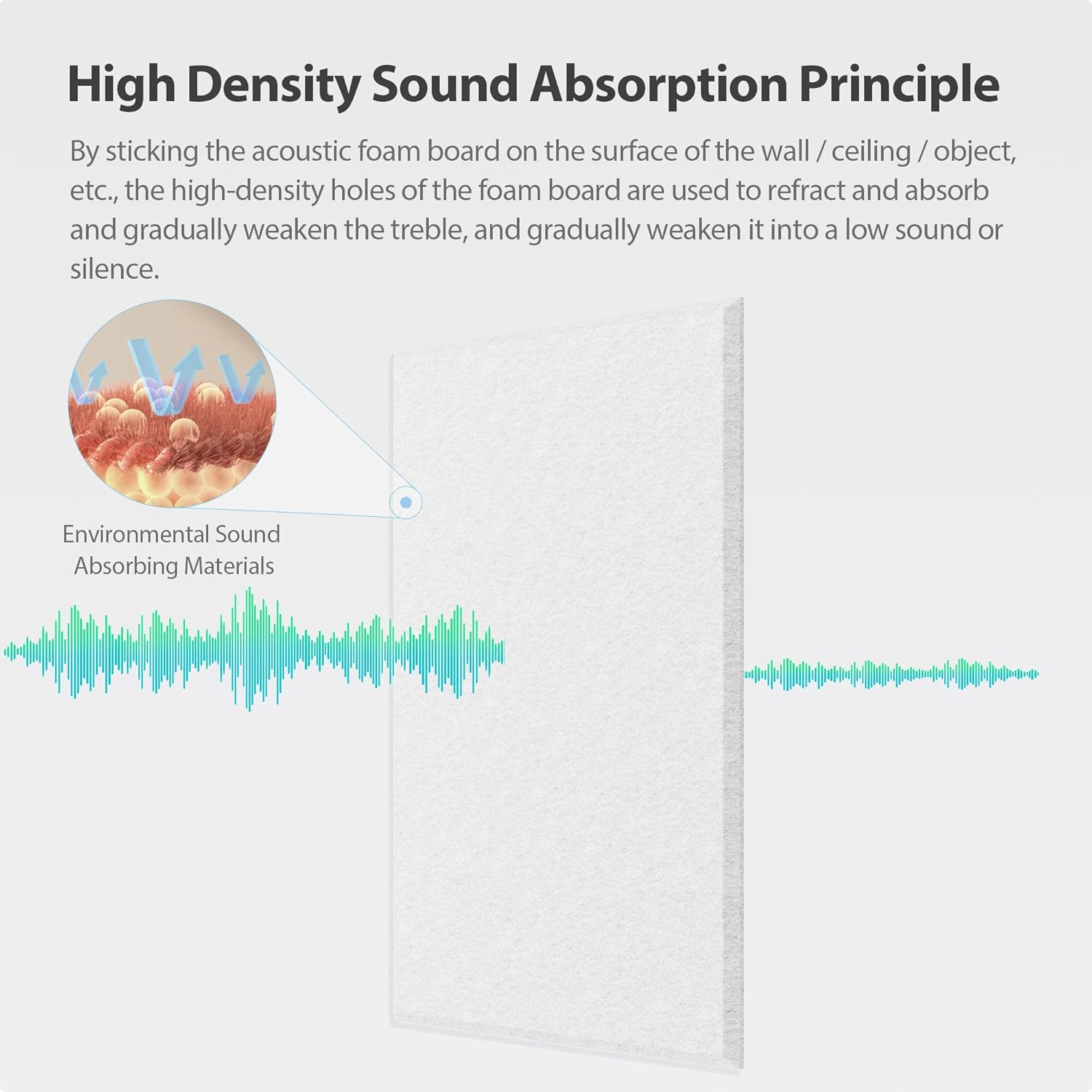 High Density Sound Absorption Principle

By sticking the acoustic foam board on the surface of the wall / ceiling / object, etc., the high-density holes of the foam board are used to refract and absorb and gradually weaken the treble, and gradually weaken it into a low sound or silence.

Environmental Sound Absorbing Materials